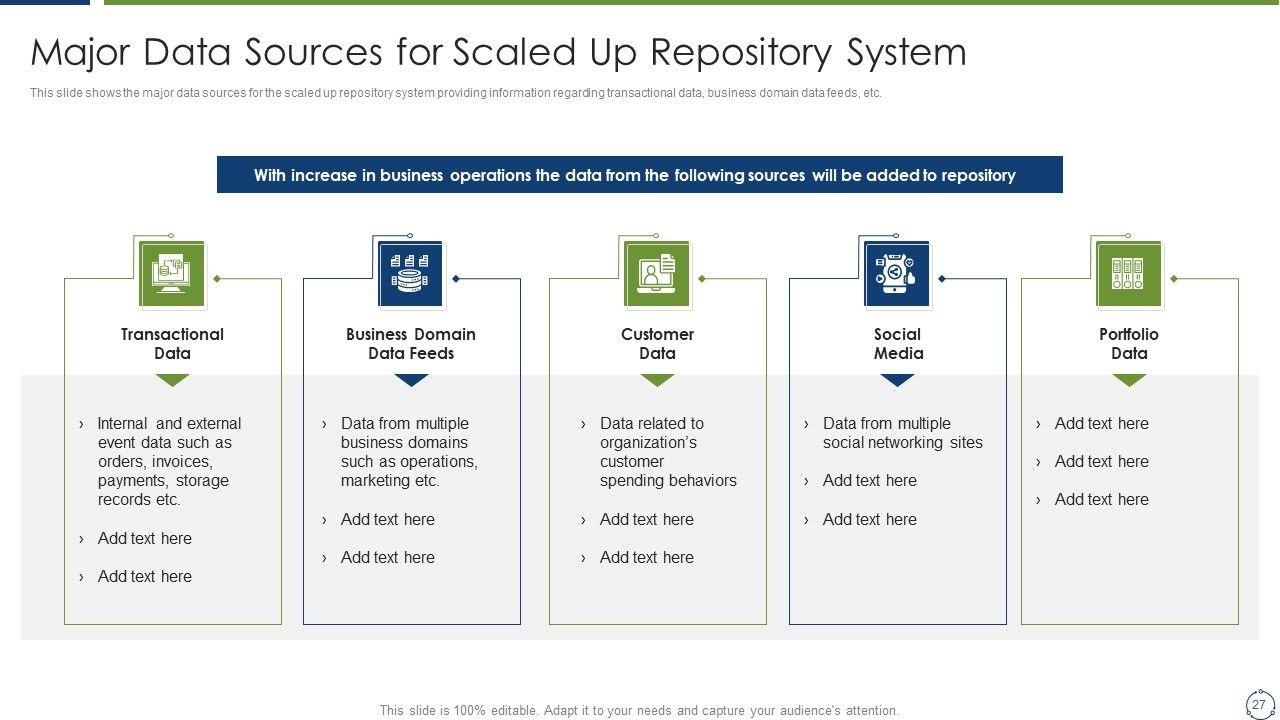 Major Data Sources for Scaled Up Repository System

This slide shows the major data sources for the scaled up repository system providing information regarding transactional data, business domain data feeds, etc.

With increase in business operations the data from the following sources will be added to repository

Transactional Data

› Internal and external event data such as orders, invoices, payments, storage records etc.

› Add text here

› Add text here

Business Domain Data Feeds

› Data from multiple business domains such as operations, marketing etc.

› Add text here

› Add text here

Customer Data

› Data related to organization's customer spending behaviors

› Add text here

› Add text here

Social Media

› Data from multiple social networking sites

› Add text here

› Add text here

Portfolio Data

› Add text here

› Add text here

› Add text here

This slide is 100% editable. Adapt it to your needs and capture your audience's attention.

27